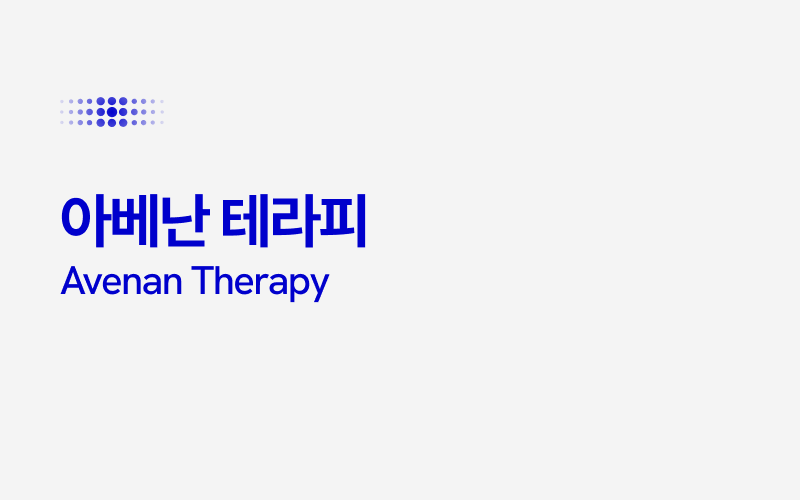 아베난 테라피

Avenan Therapy